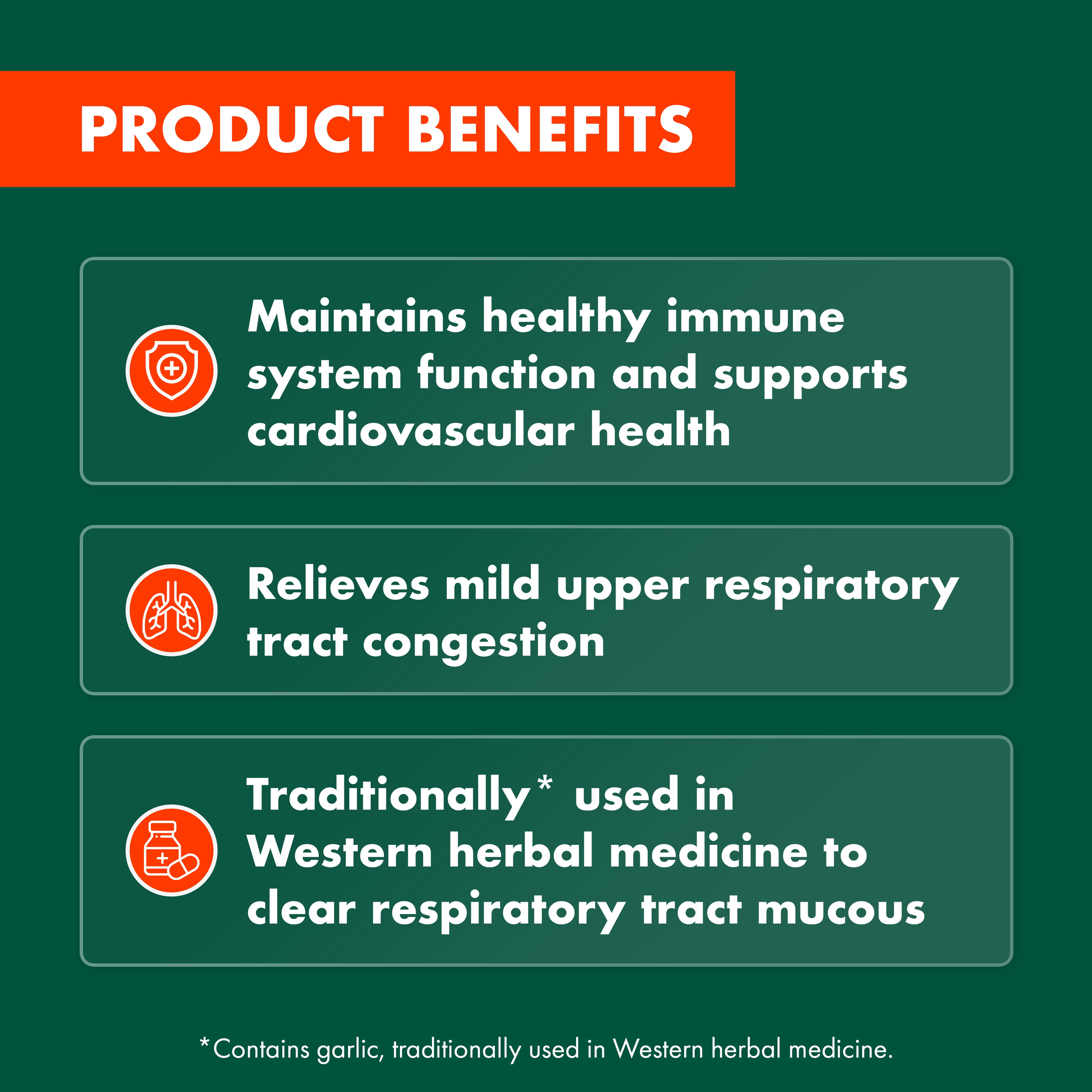 PRODUCT BENEFITS

Maintains healthy immune system function and supports cardiovascular health

Relieves mild upper respiratory tract congestion

Traditionally* used in Western herbal medicine to clear respiratory tract mucous

*Contains garlic, traditionally used in Western herbal medicine.